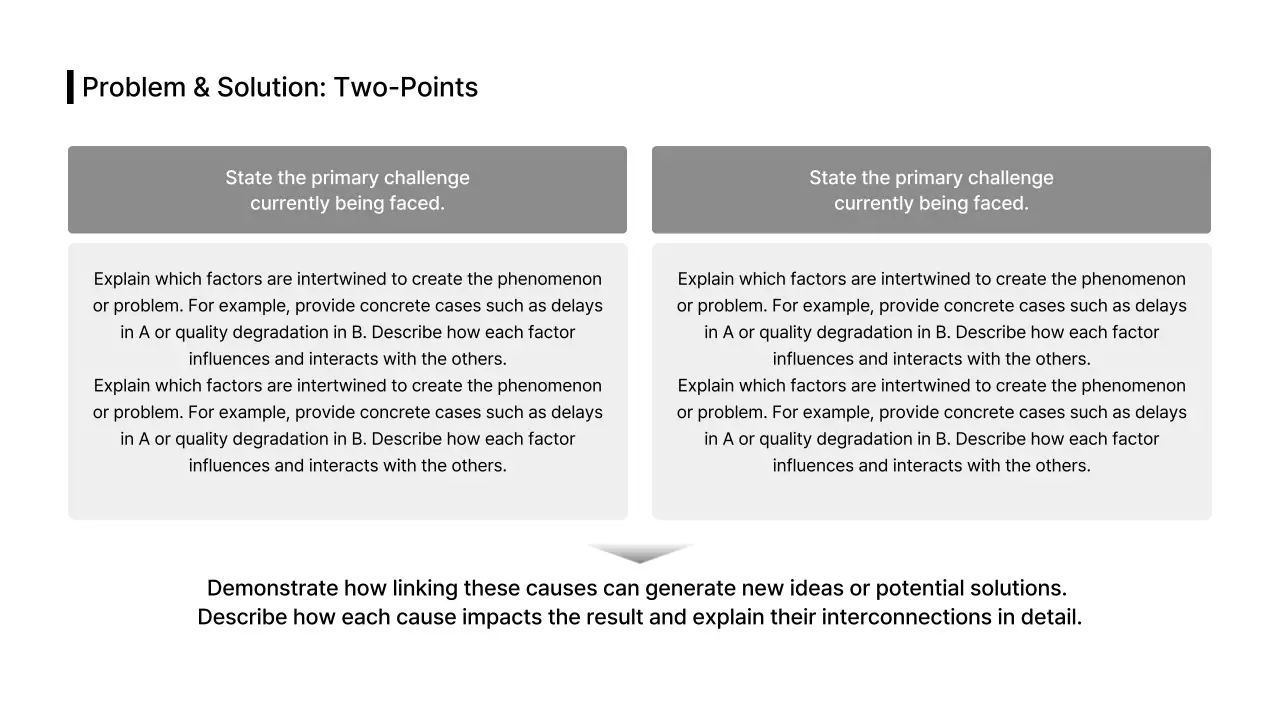 Problem & Solution: Two-Points

State the primary challenge currently being faced.

Explain which factors are intertwined to create the phenomenon or problem. For example, provide concrete cases such as delays in A or quality degradation in B. Describe how each factor influences and interacts with the others.
Explain which factors are intertwined to create the phenomenon or problem. For example, provide concrete cases such as delays in A or quality degradation in B. Describe how each factor influences and interacts with the others.

State the primary challenge currently being faced.

Explain which factors are intertwined to create the phenomenon or problem. For example, provide concrete cases such as delays in A or quality degradation in B. Describe how each factor influences and interacts with the others.
Explain which factors are intertwined to create the phenomenon or problem. For example, provide concrete cases such as delays in A or quality degradation in B. Describe how each factor influences and interacts with the others.

Demonstrate how linking these causes can generate new ideas or potential solutions.
Describe how each cause impacts the result and explain their interconnections in detail.